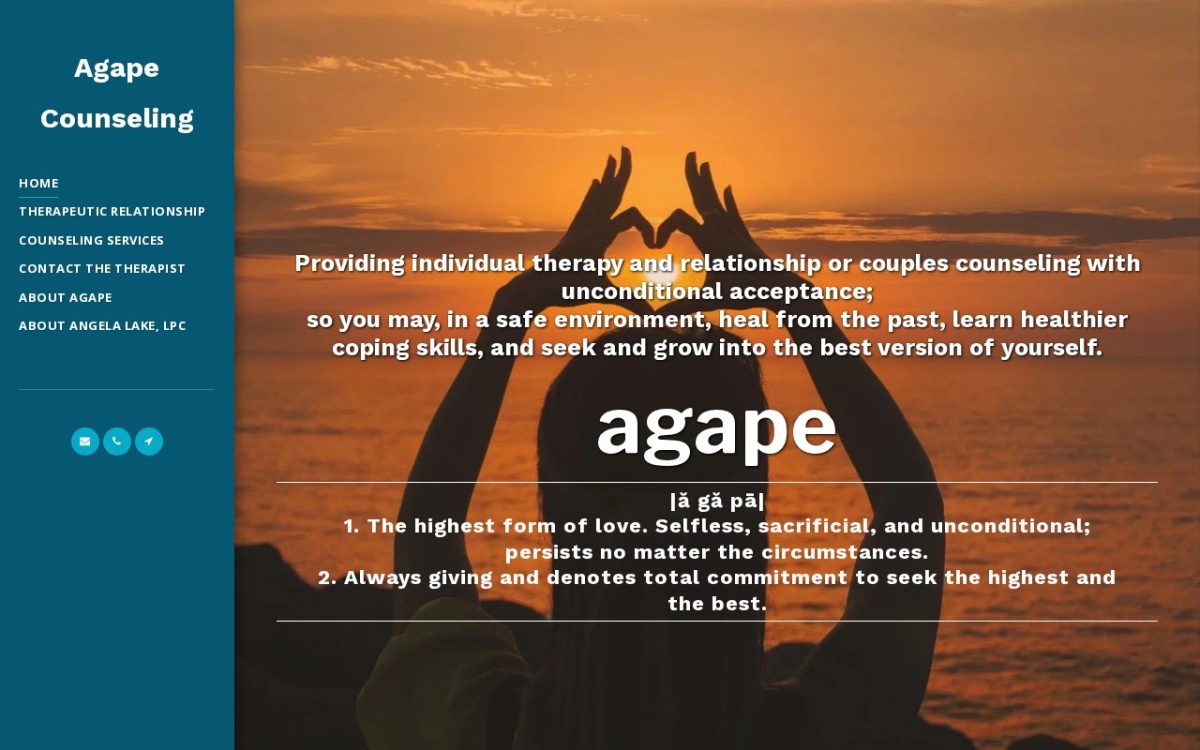 Agape Counseling

HOME
THERAPEUTIC RELATIONSHIP
COUNSELING SERVICES
CONTACT THE THERAPIST
ABOUT AGAPE
ABOUT ANGELA LAKE, LPC

Providing individual therapy and relationship or couples counseling with unconditional acceptance;
so you may, in a safe environment, heal from the past, learn healthier coping skills, and seek and grow into the best version of yourself.

agape

|ă gă pā|
1. The highest form of love. Selfless, sacrificial, and unconditional; persists no matter the circumstances.
2. Always giving and denotes total commitment to seek the highest and the best.